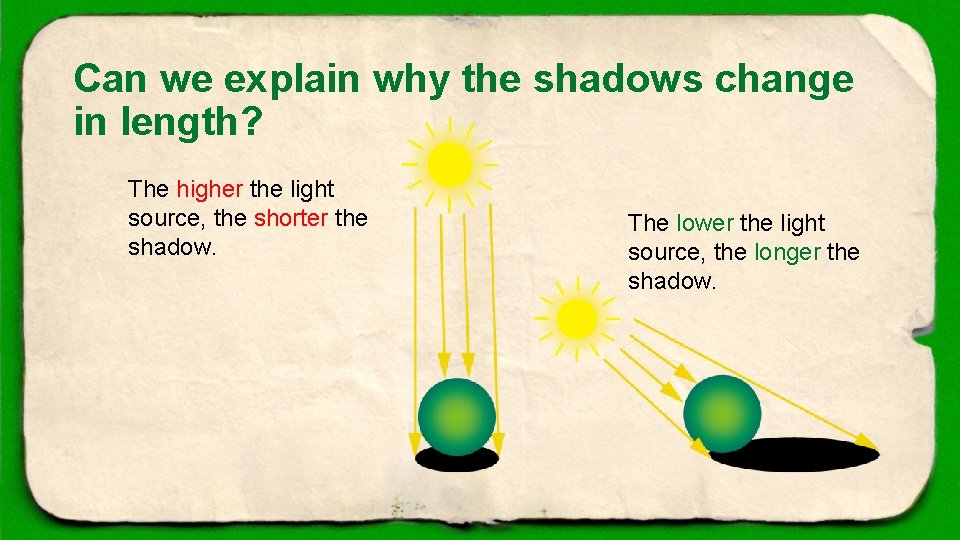 Can we explain why the shadows change in length?

The higher the light source, the shorter the shadow.

The lower the light source, the longer the shadow.